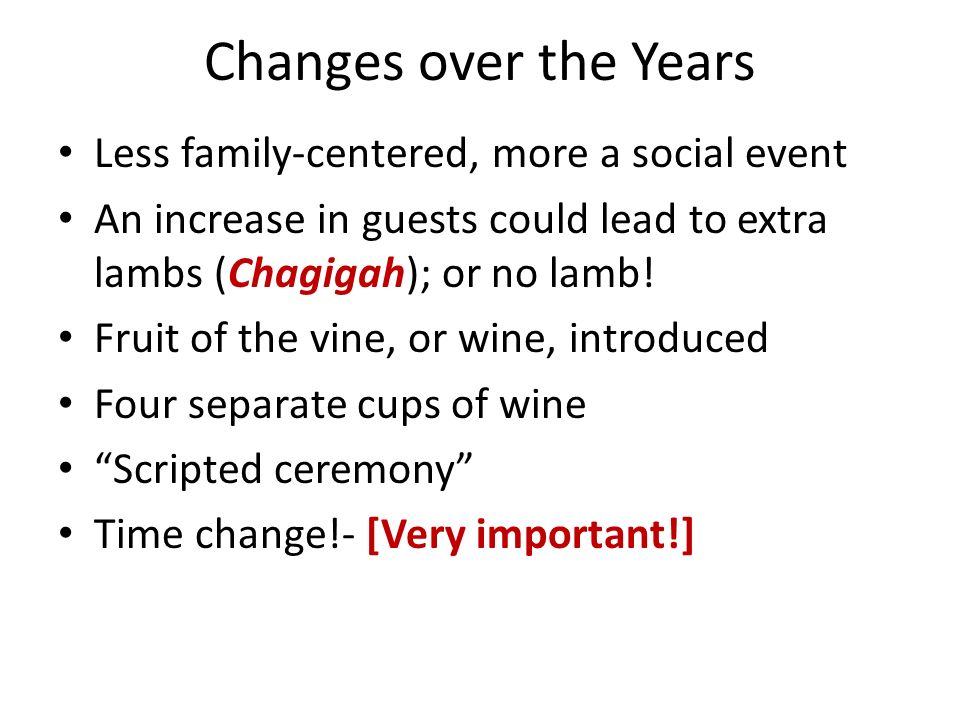 Changes over the Years

• Less family-centered, more a social event
• An increase in guests could lead to extra lambs (Chagigah); or no lamb!
• Fruit of the vine, or wine, introduced
• Four separate cups of wine
• “Scripted ceremony”
• Time change!- [Very important!]